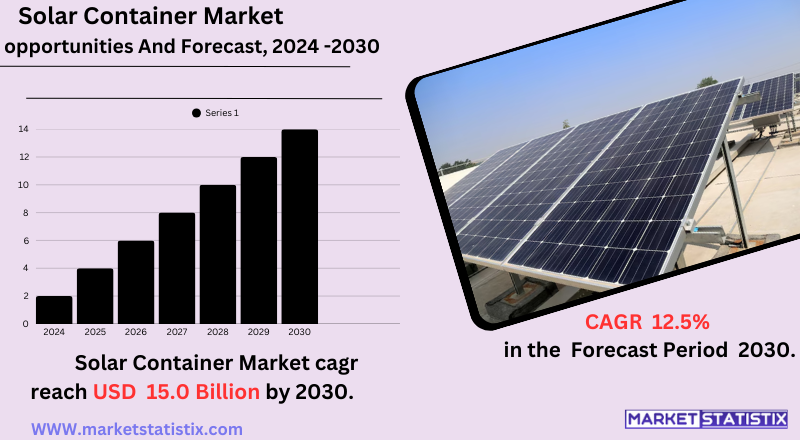 Solar Container Market
opportunities And Forecast, 2024 -2030

Series 1

14
12
10
8
6
4
2
0

2024 2025 2026 2027 2028 2029 2030

Solar Container Market cagr reach USD 15.0 Billion by 2030.

WWW.marketstatistix.com

CAGR 12.5%
in the Forecast Period 2030.

MARKET STATISTIX